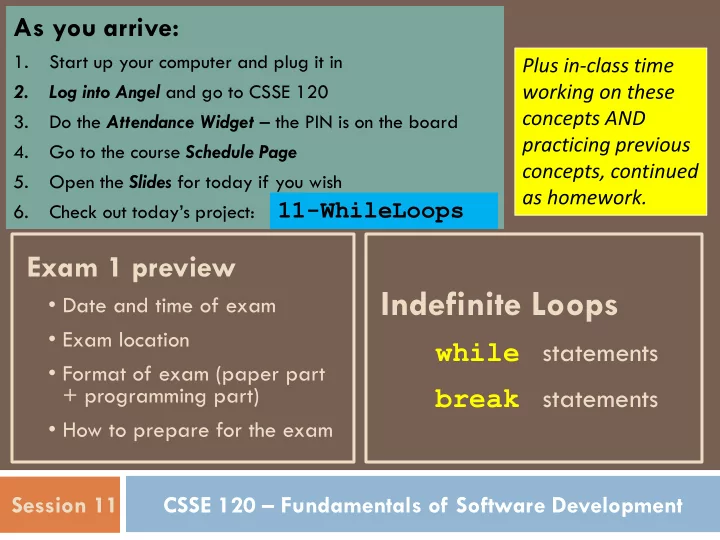 As you arrive:

1. Start up your computer and plug it in
2. Log into Angel and go to CSSE 120
3. Do the Attendance Widget – the PIN is on the board
4. Go to the course Schedule Page
5. Open the Slides for today if you wish
6. Check out today's project: 11-WhileLoops

Plus in-class time working on these concepts AND practicing previous concepts, continued as homework.

Exam 1 preview

• Date and time of exam
• Exam location
• Format of exam (paper part + programming part)
• How to prepare for the exam

Indefinite Loops

while statements

break statements

Session 11

CSSE 120 – Fundamentals of Software Development